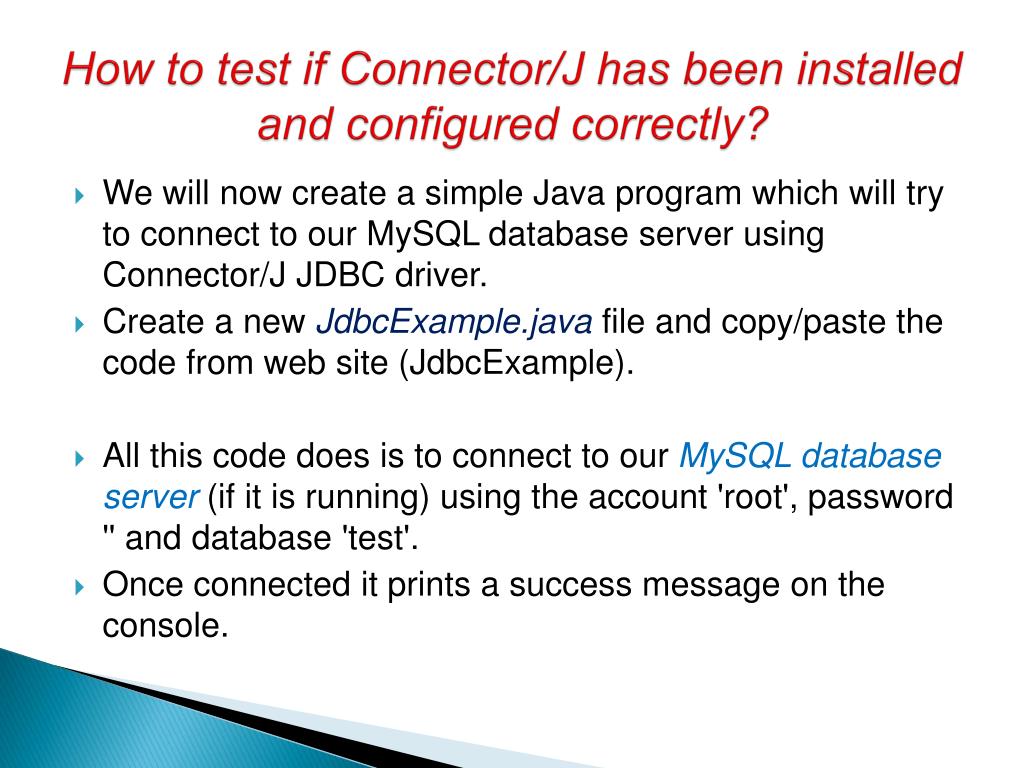 How to test if Connector/J has been installed and configured correctly?

We will now create a simple Java program which will try to connect to our MySQL database server using Connector/J JDBC driver.

Create a new JdbcExample.java file and copy/paste the code from web site (JdbcExample).

All this code does is to connect to our MySQL database server (if it is running) using the account 'root', password '' and database 'test'.

Once connected it prints a success message on the console.